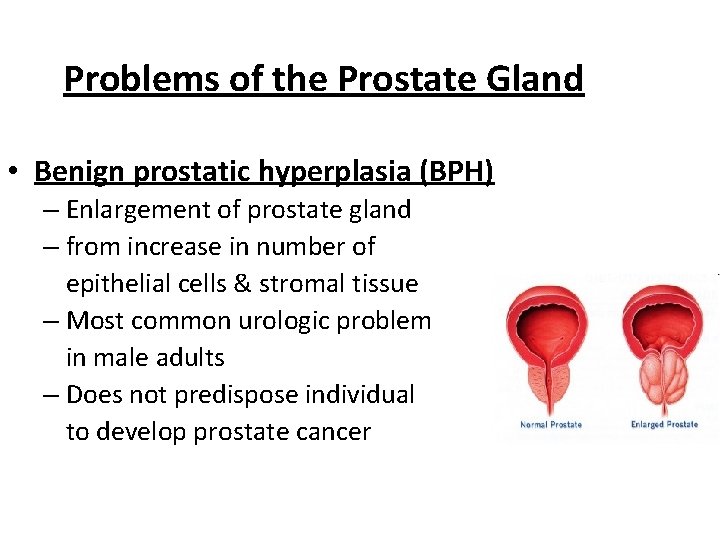 Problems of the Prostate Gland

• Benign prostatic hyperplasia (BPH)
– Enlargement of prostate gland
– from increase in number of epithelial cells & stromal tissue
– Most common urologic problem in male adults
– Does not predispose individual to develop prostate cancer

Normal Prostate
Enlarged Prostate